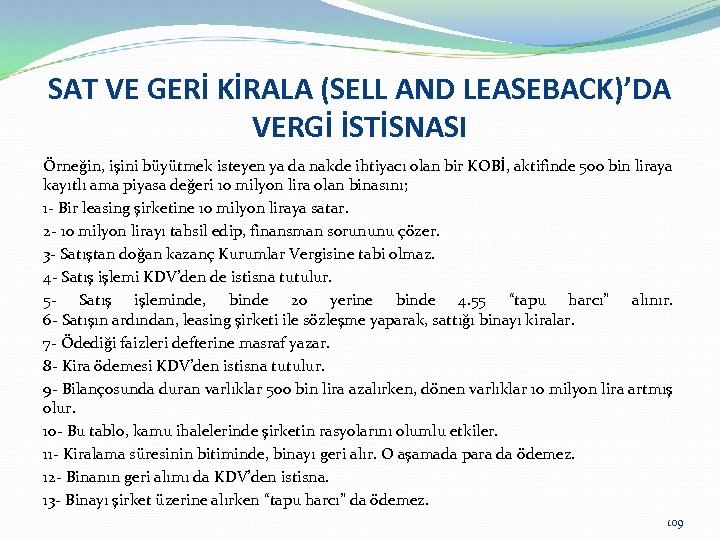 SAT VE GERİ KİRALA (SELL AND LEASEBACK)'DA VERGİ İSTİSNASI

Örneğin, işini büyütmek isteyen ya da nakde ihtiyacı olan bir KOBİ, aktifinde 500 bin liraya kayıtlı ama piyasa değeri 10 milyon lira olan binasını;

1- Bir leasing şirketine 10 milyon liraya satar.

2- 10 milyon lirayı tahsil edip, finansman sorununu çözer.

3- Satıştan doğan kazanç Kurumlar Vergisine tabi olmaz.

4- Satış işlemi KDV'den de istisna tutulur.

5- Satış işleminde, binde 20 yerine binde 4.55 "tapu harcı" alınır.
6- Satışın ardından, leasing şirketi ile sözleşme yaparak, sattığı binayı kiralar.

7- Ödediği faizleri defterine masraf yazar.

8- Kira ödemesi KDV'den istisna tutulur.

9- Bilançosunda duran varlıklar 500 bin lira azalırken, dönen varlıklar 10 milyon lira artmış olur.

10- Bu tablo, kamu ihalelerinde şirketin rasyolarını olumlu etkiler.

11- Kiralama süresinin bitiminde, binayı geri alır. O aşamada para da ödemez.

12- Binanın geri alımı da KDV'den istisna.

13- Binayı şirket üzerine alırken "tapu harcı" da ödemez.

109